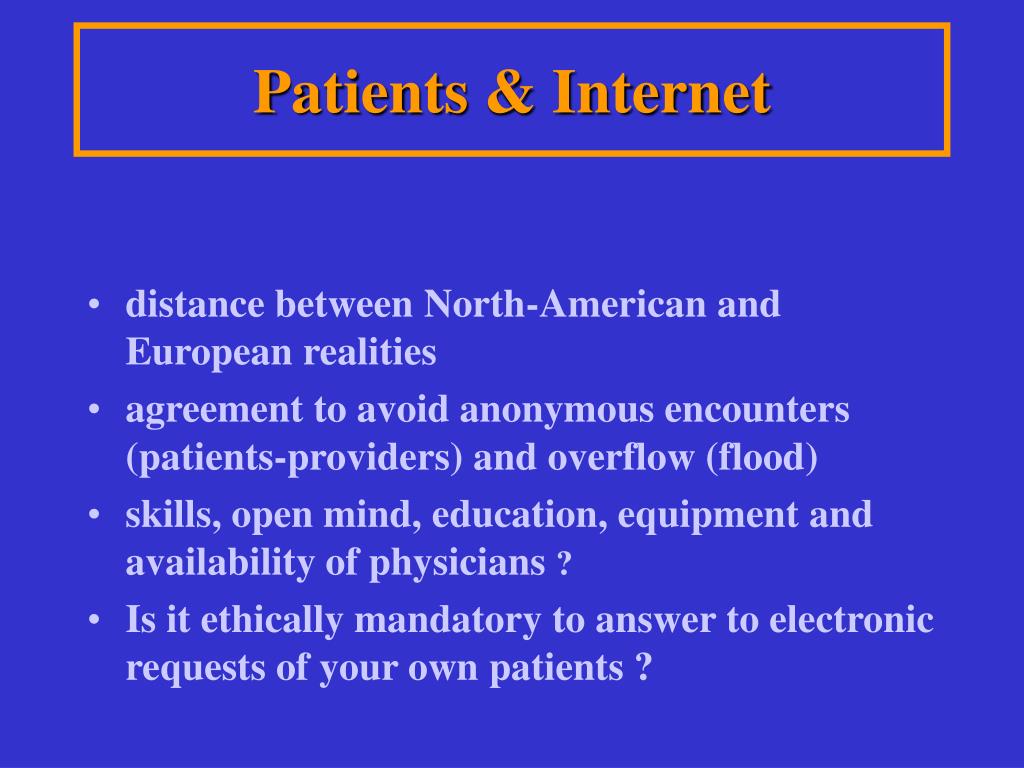 Patients & Internet

• distance between North-American and European realities
• agreement to avoid anonymous encounters (patients-providers) and overflow (flood)
• skills, open mind, education, equipment and availability of physicians ?
• Is it ethically mandatory to answer to electronic requests of your own patients ?